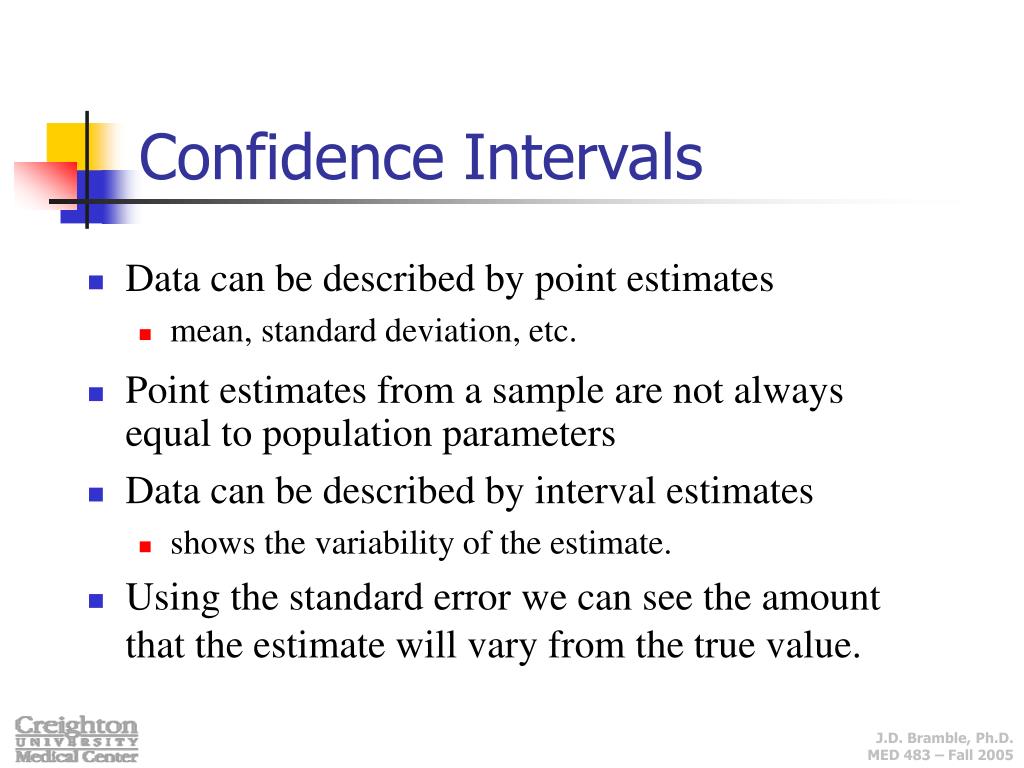 Confidence Intervals

Data can be described by point estimates

mean, standard deviation, etc.

Point estimates from a sample are not always equal to population parameters

Data can be described by interval estimates

shows the variability of the estimate.

Using the standard error we can see the amount that the estimate will vary from the true value.

Creighton UNIVERSITY Medical Center

J.D. Bramble, Ph.D.
MED 483 – Fall 2005